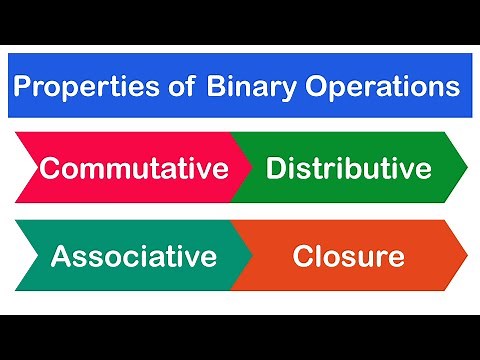 Properties of Binary Operations

Commutative

Distributive

Associative

Closure